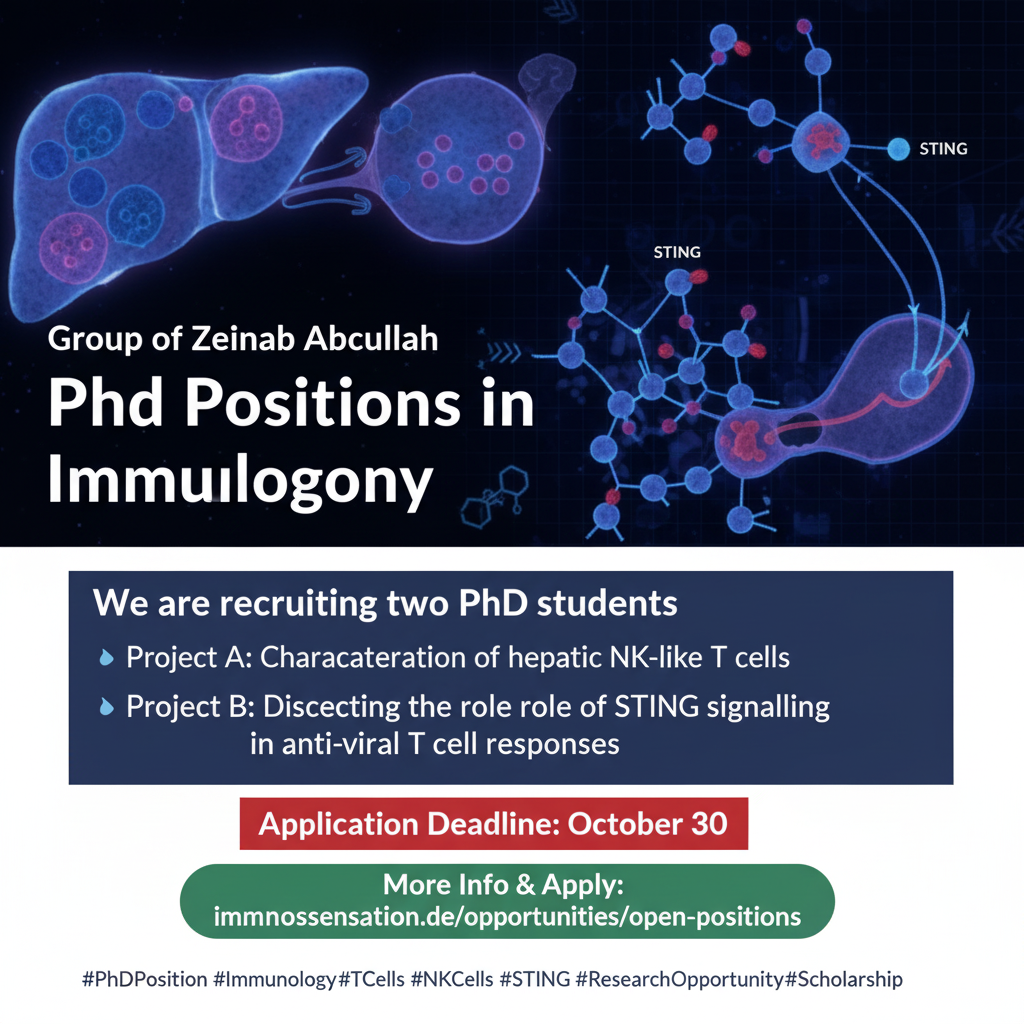 STING

STING

Group of Zeinab Abcullah

Phd Positions in Immuılogony

We are recruiting two PhD students

Project A: Characateration of hepatic NK-like T cells

Project B: Discecting the role role of STING signalling in anti-viral T cell responses

Application Deadline: October 30

More Info & Apply: immnossensation.de/opportunities/open-positions

#PhDPosition #Immunology#TCells #NKCells #STING #ResearchOpportunity#Scholarship